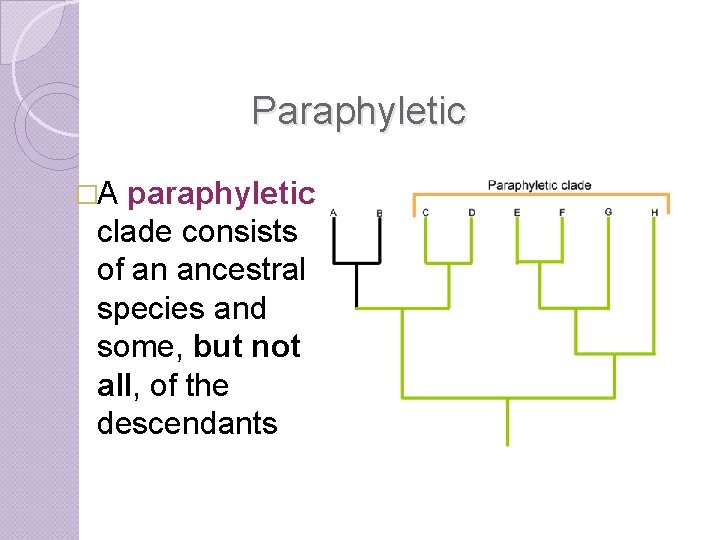 Paraphyletic

□A paraphyletic clade consists of an ancestral species and some, but not all, of the descendants

Paraphyletic clade

A B C D E F G H